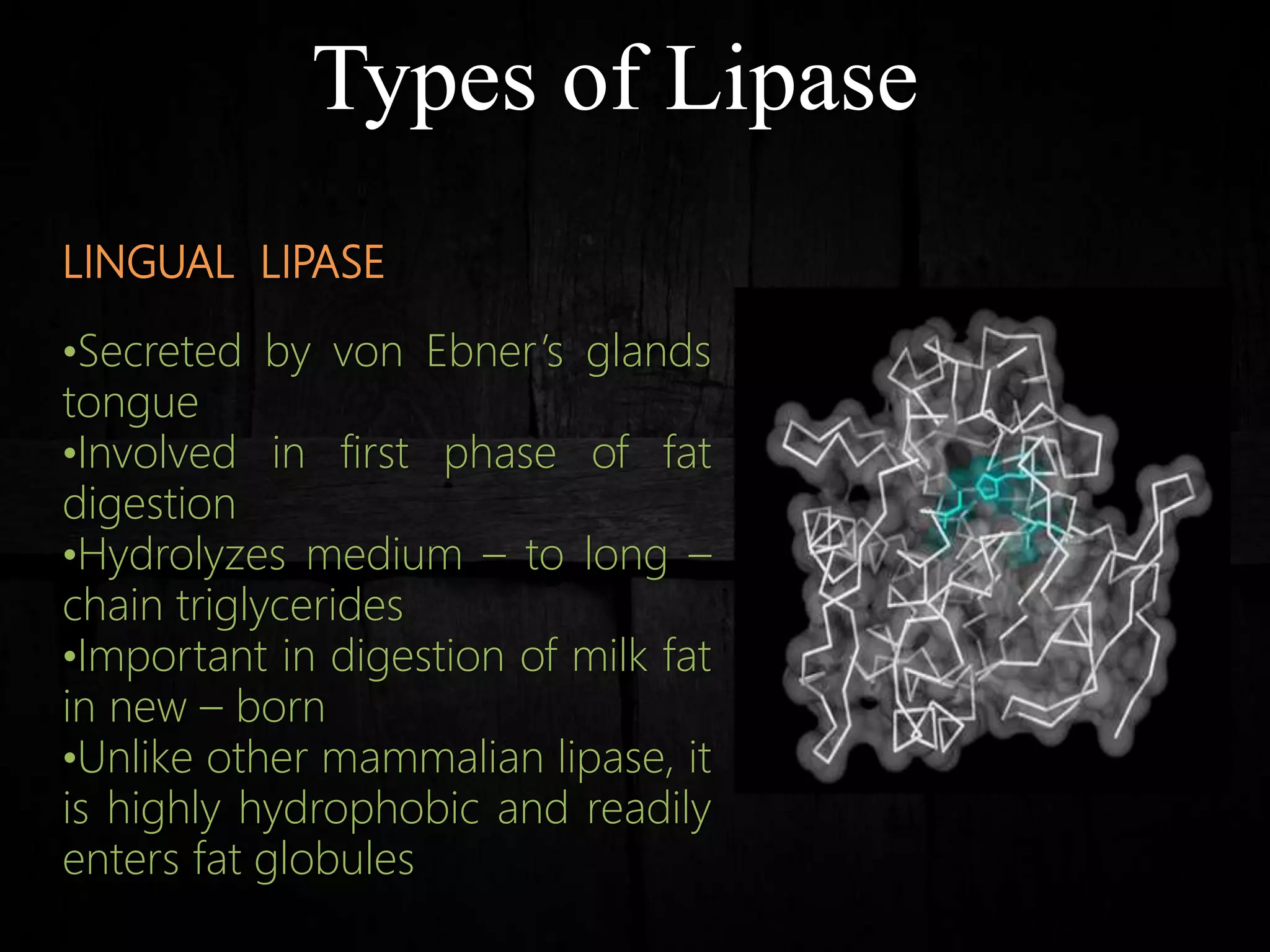 Types of Lipase

LINGUAL LIPASE

•Secreted by von Ebner's glands tongue
•Involved in first phase of fat digestion
•Hydrolyzes medium – to long – chain triglycerides
•Important in digestion of milk fat in new – born
•Unlike other mammalian lipase, it is highly hydrophobic and readily enters fat globules